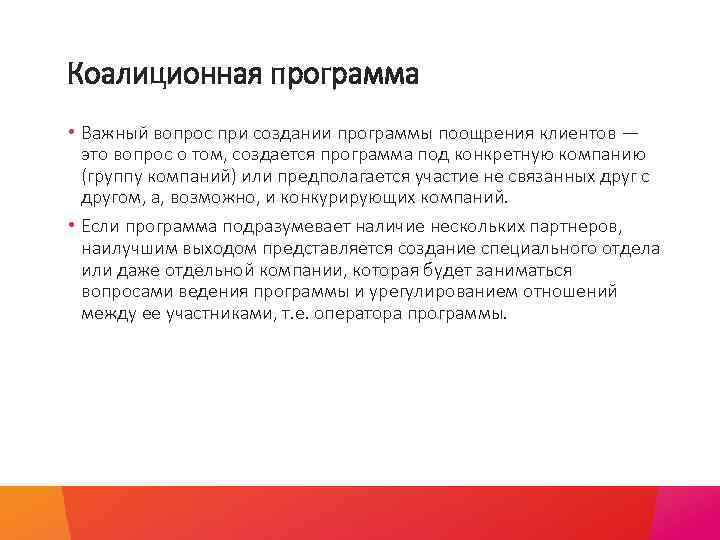 Коалиционная программа

• Важный вопрос при создании программы поощрения клиентов — это вопрос о том, создается программа под конкретную компанию (группу компаний) или предполагается участие не связанных друг с другом, а, возможно, и конкурирующих компаний.

• Если программа подразумевает наличие нескольких партнеров, наилучшим выходом представляется создание специального отдела или даже отдельной компании, которая будет заниматься вопросами ведения программы и урегулированием отношений между ее участниками, т.е. оператора программы.